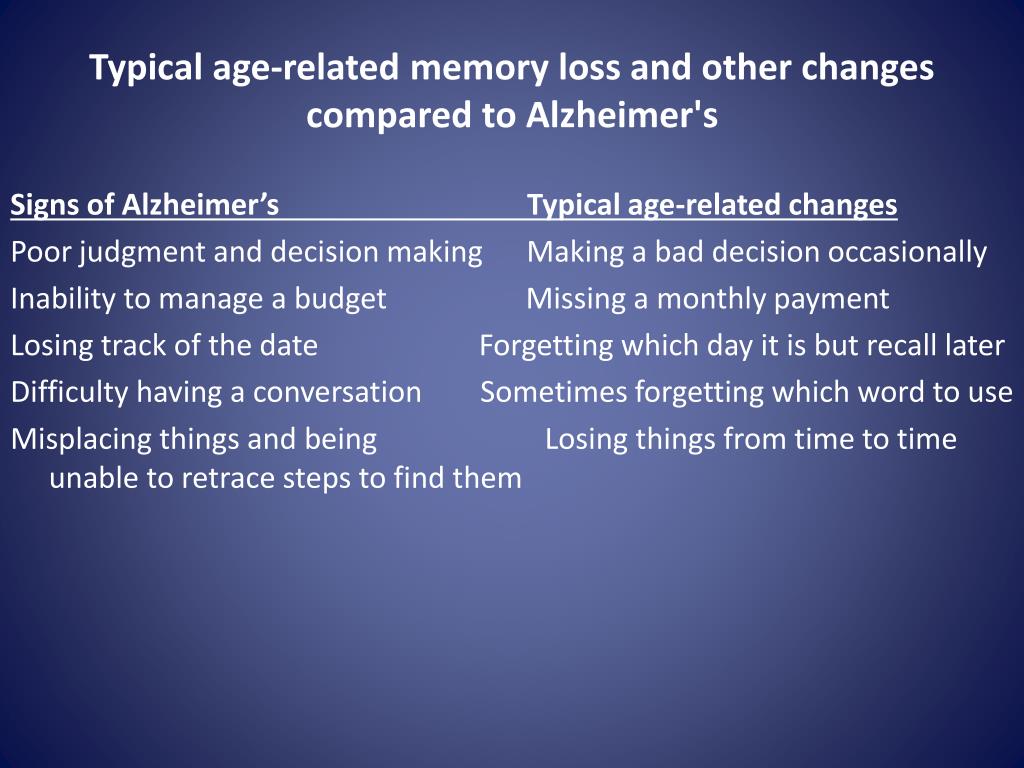 Typical age-related memory loss and other changes compared to Alzheimer's

| Signs of Alzheimer’s | Typical age-related changes |
|---|---|
| Poor judgment and decision making | Making a bad decision occasionally |
| Inability to manage a budget | Missing a monthly payment |
| Losing track of the date | Forgetting which day it is but recall later |
| Difficulty having a conversation | Sometimes forgetting which word to use |
| Misplacing things and being unable to retrace steps to find them | Losing things from time to time |